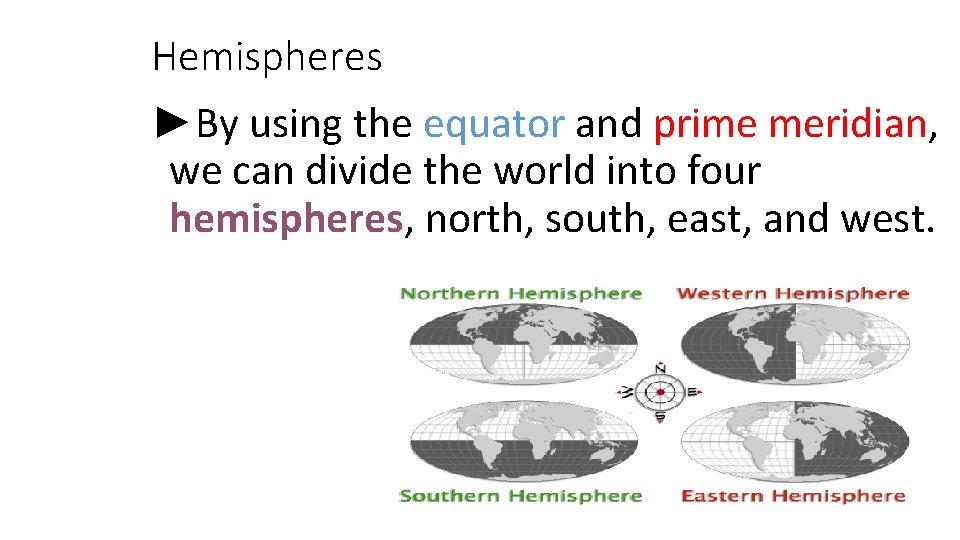 Hemispheres

►By using the equator and prime meridian, we can divide the world into four hemispheres, north, south, east, and west.

Northern Hemisphere

Western Hemisphere

N

W

E

S

Southern Hemisphere

Eastern Hemisphere